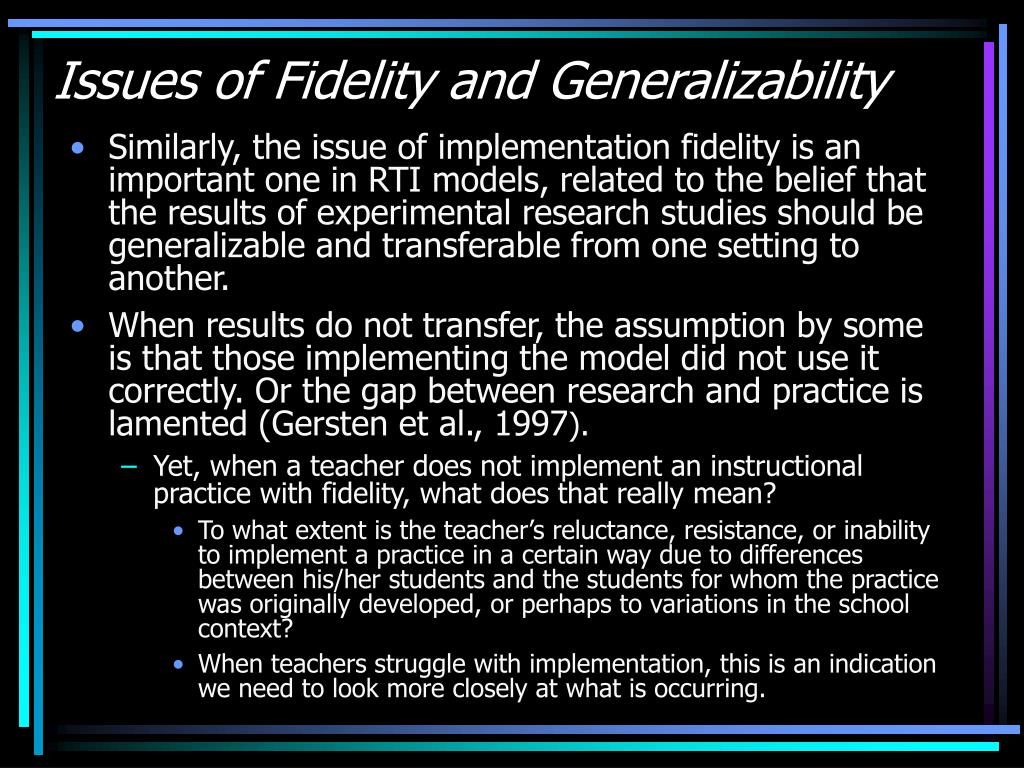 Issues of Fidelity and Generalizability

• Similarly, the issue of implementation fidelity is an important one in RTI models, related to the belief that the results of experimental research studies should be generalizable and transferable from one setting to another.

• When results do not transfer, the assumption by some is that those implementing the model did not use it correctly. Or the gap between research and practice is lamented (Gersten et al., 1997).

– Yet, when a teacher does not implement an instructional practice with fidelity, what does that really mean?

• To what extent is the teacher's reluctance, resistance, or inability to implement a practice in a certain way due to differences between his/her students and the students for whom the practice was originally developed, or perhaps to variations in the school context?

• When teachers struggle with implementation, this is an indication we need to look more closely at what is occurring.